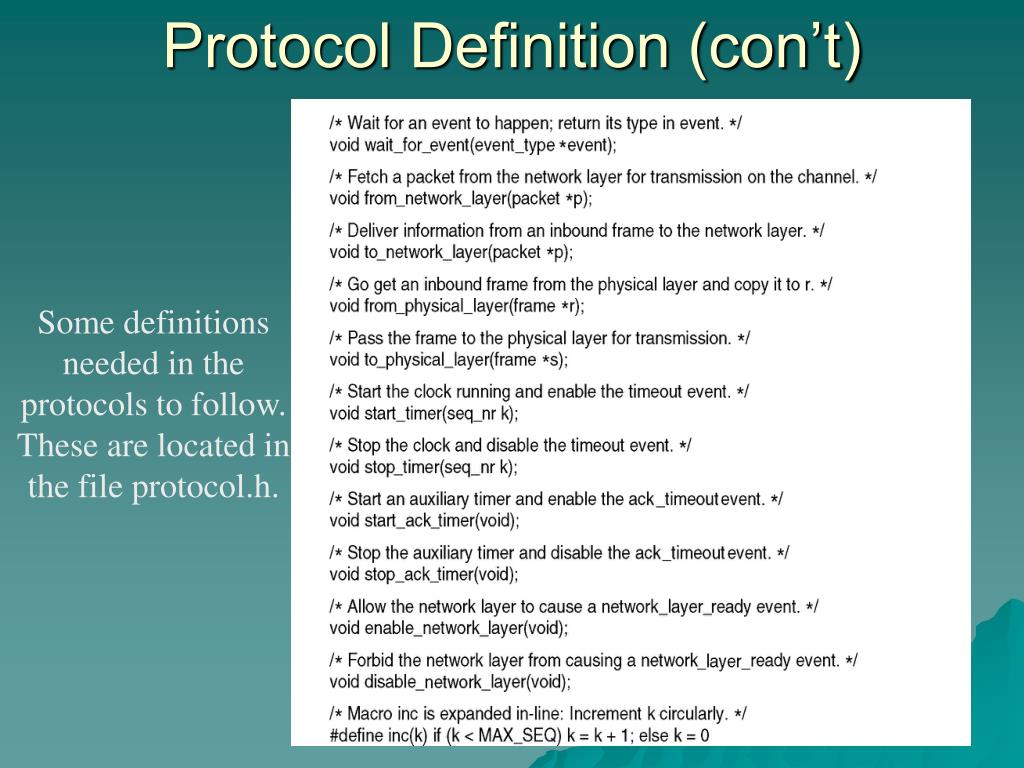 Protocol Definition (con't)

Some definitions needed in the protocols to follow. These are located in the file protocol.h.

/* Wait for an event to happen; return its type in event. */
void wait_for_event(event_type *event);

/* Fetch a packet from the network layer for transmission on the channel. */
void from_network_layer(packet *p);

/* Deliver information from an inbound frame to the network layer. */
void to_network_layer(packet *p);

/* Go get an inbound frame from the physical layer and copy it to r. */
void from_physical_layer(frame *r);

/* Pass the frame to the physical layer for transmission. */
void to_physical_layer(frame *s);

/* Start the clock running and enable the timeout event. */
void start_timer(seq_nr k);

/* Stop the clock and disable the timeout event. */
void stop_timer(seq_nr k);

/* Start an auxiliary timer and enable the ack_timeout event. */
void start_ack_timer(void);

/* Stop the auxiliary timer and disable the ack_timeout event. */
void stop_ack_timer(void);

/* Allow the network layer to cause a network_layer_ready event. */
void enable_network_layer(void);

/* Forbid the network layer from causing a network_layer_ready event. */
void disable_network_layer(void);

/* Macro inc is expanded in-line: Increment k circularly. */
#define inc(k) if (k < MAX_SEQ) k = k + 1; else k = 0